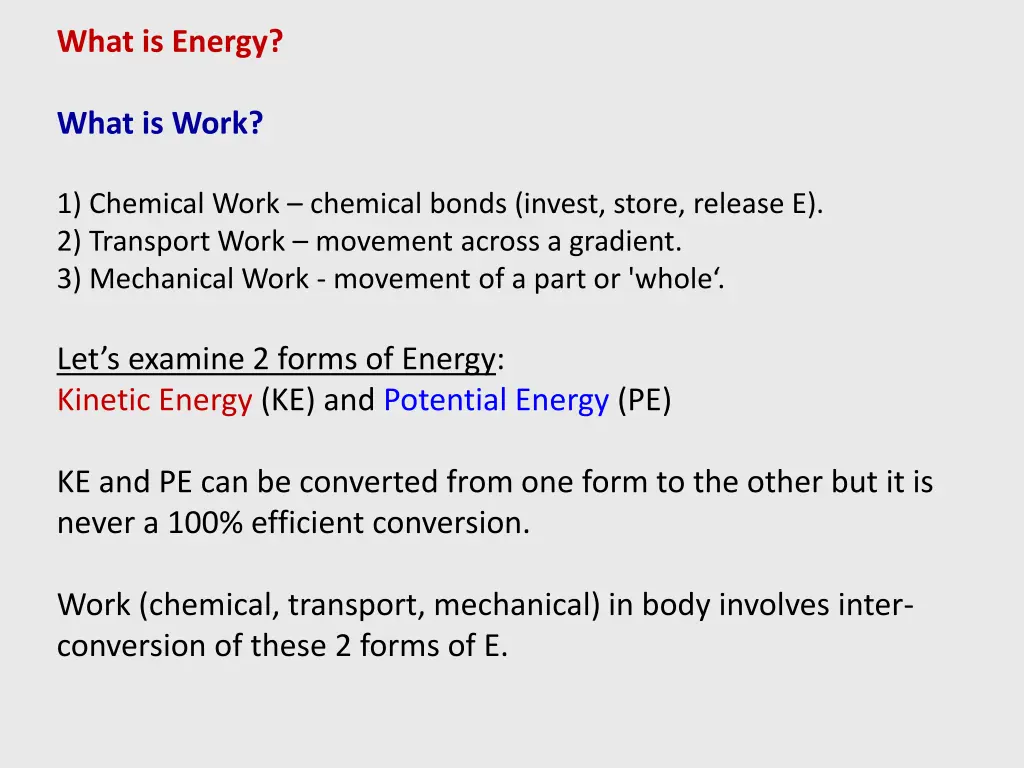 What is Energy?

What is Work?

1) Chemical Work – chemical bonds (invest, store, release E).
2) Transport Work – movement across a gradient.
3) Mechanical Work - movement of a part or 'whole‘.

Let’s examine 2 forms of Energy:
Kinetic Energy (KE) and Potential Energy (PE)

KE and PE can be converted from one form to the other but it is never a 100% efficient conversion.

Work (chemical, transport, mechanical) in body involves inter-conversion of these 2 forms of E.